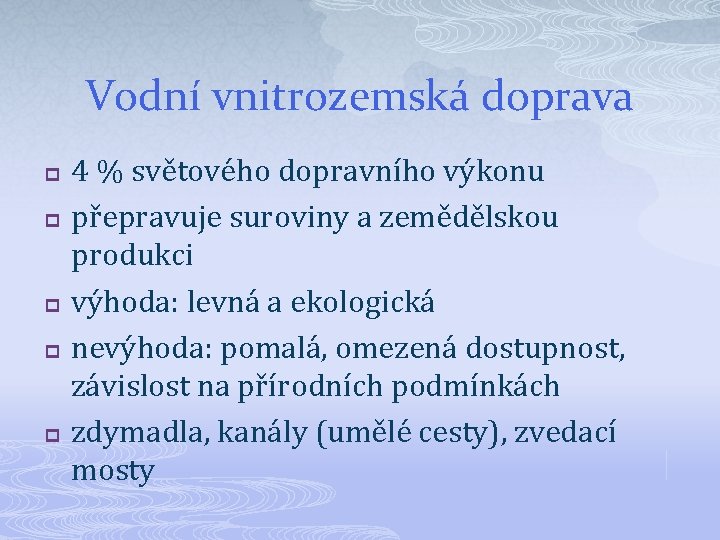 Vodní vnitrozemská doprava

- 4 % světového dopravního výkonu
- přepravuje suroviny a zemědělskou produkci
- výhoda: levná a ekologická
- nevýhoda: pomalá, omezená dostupnost, závislost na přírodních podmínkách
- zdymadla, kanály (umělé cesty), zvedací mosty